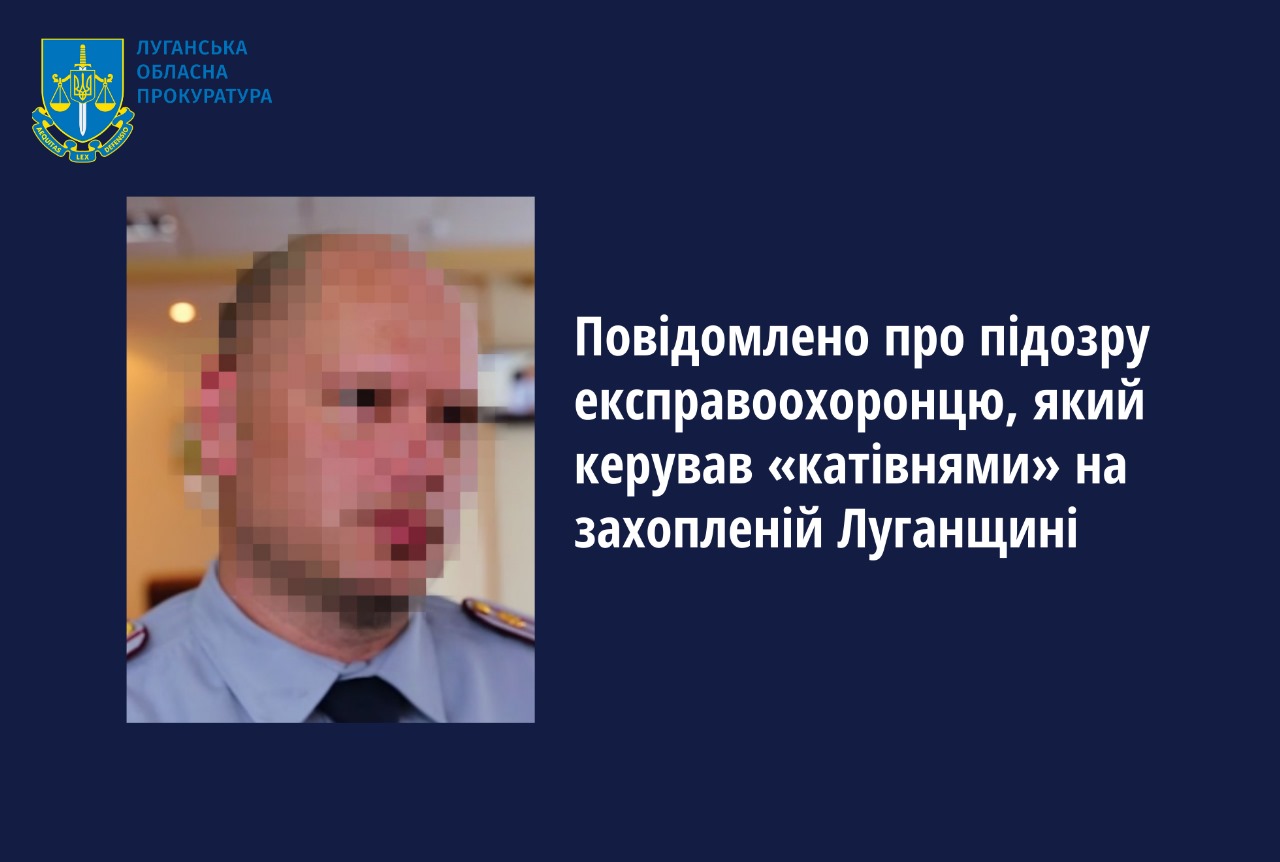 AEQUITAS LEX DEFENDO

ЛУГАНСЬКА
ОБЛАСНА
ПРОКУРАТУРА

Повідомлено про підозру експравоохоронцю, який керував «катівнями» на захопленій Луганщині